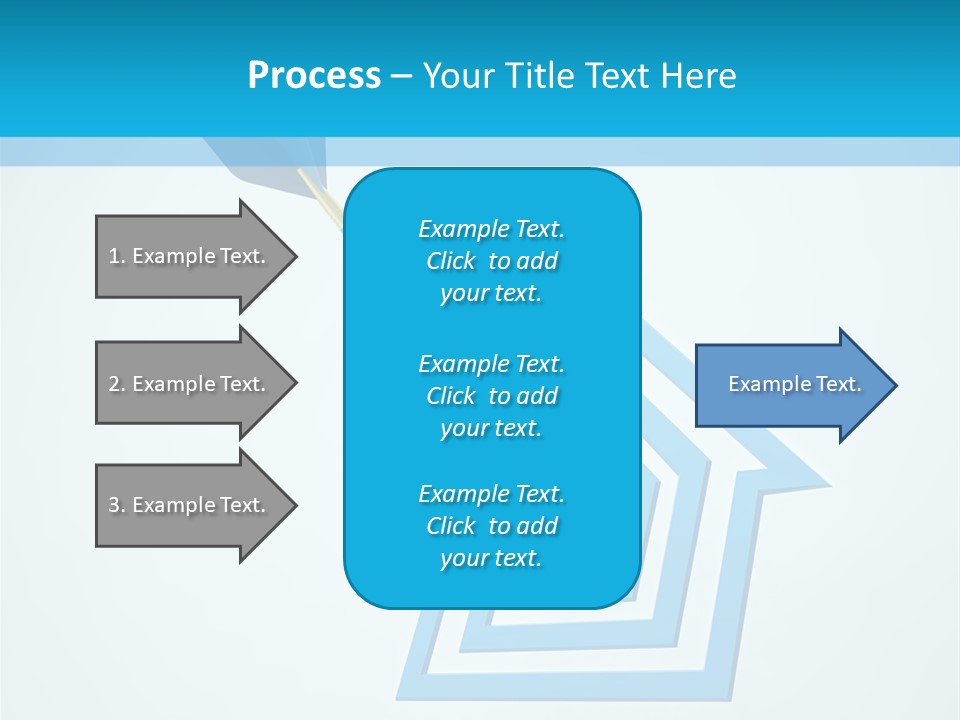 Process – Your Title Text Here

1. Example Text.

2. Example Text.

3. Example Text.

Example Text. Click to add your text.

Example Text. Click to add your text.

Example Text. Click to add your text.

Example Text.